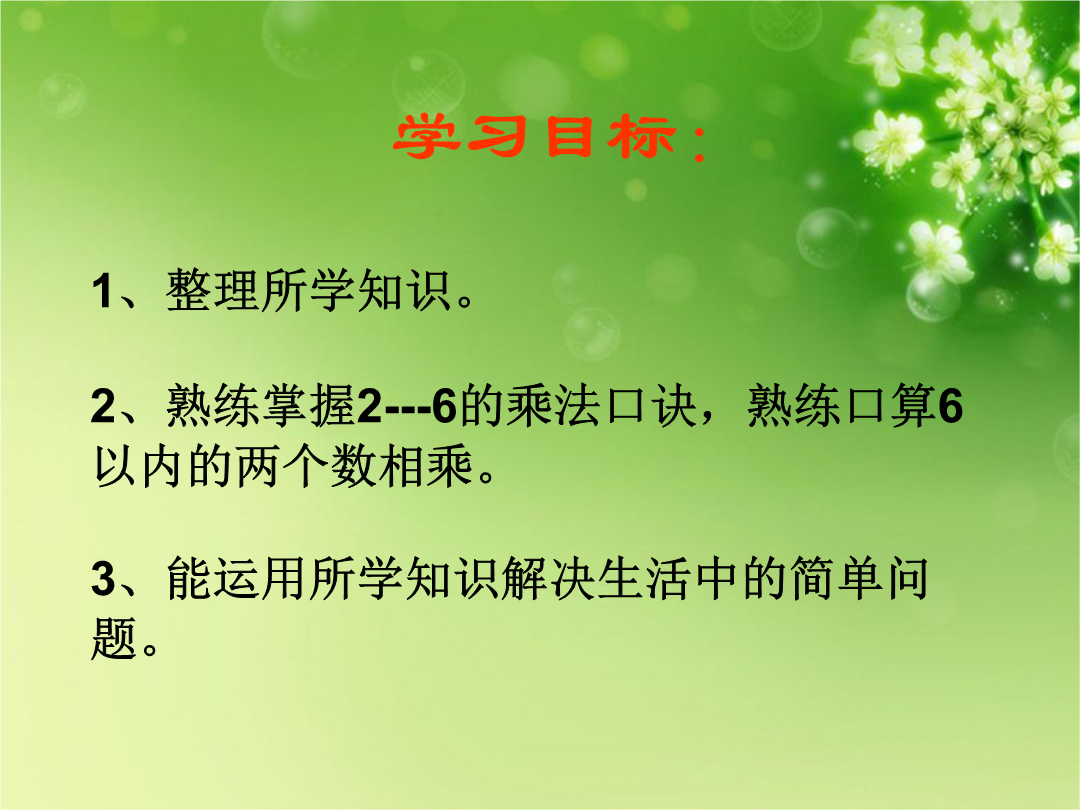 学习目标：

1、整理所学知识。

2、熟练掌握2---6的乘法口诀，熟练口算6以内的两个数相乘。

3、能运用所学知识解决生活中的简单问题。